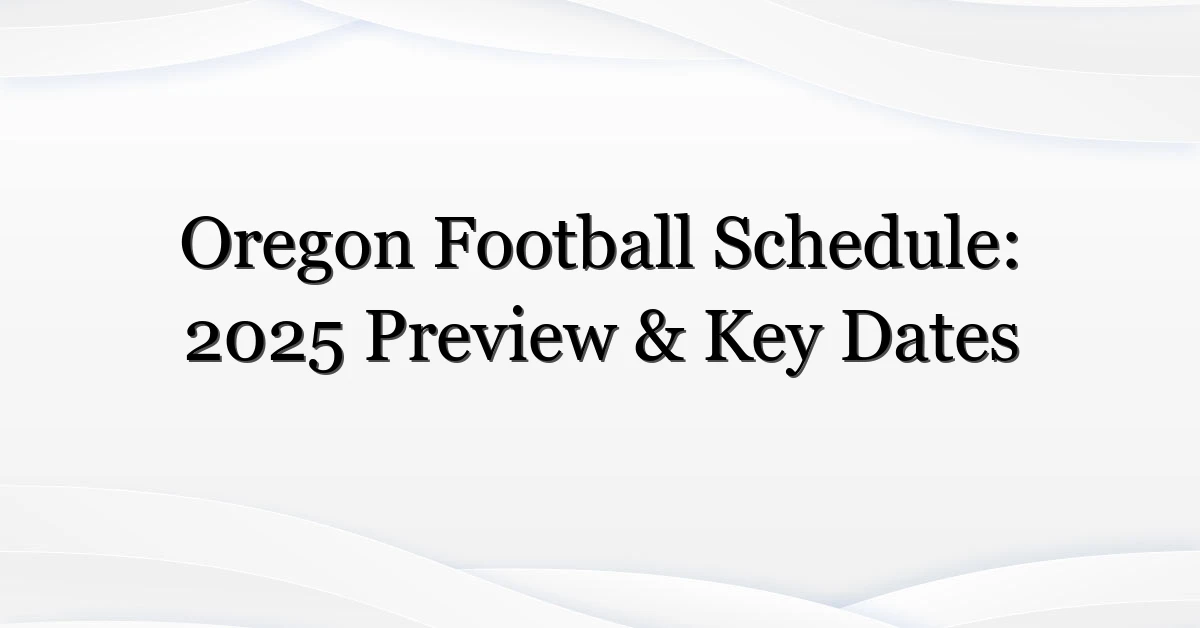 Oregon Football Schedule: 2025 Preview & Key Dates